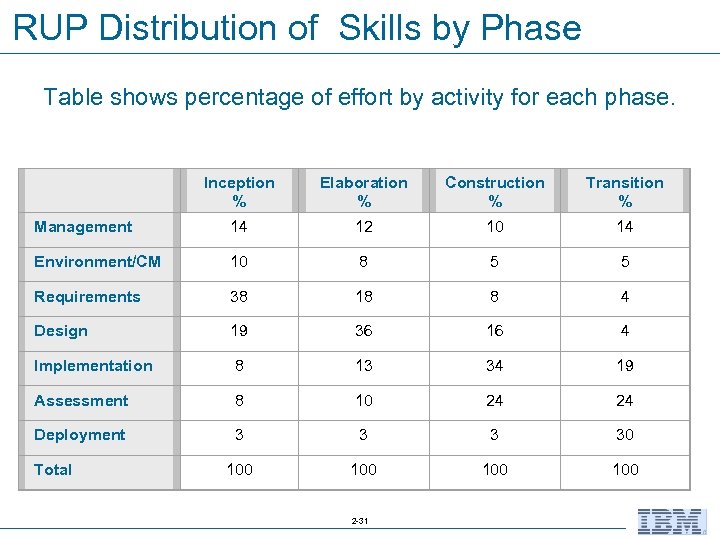 RUP Distribution of  Skills by Phase

Table shows percentage of effort by activity for each phase.

| | Inception % | Elaboration % | Construction % | Transition % |
|---|---|---|---|---|
| Management | 14 | 12 | 10 | 14 |
| Environment/CM | 10 | 8 | 5 | 5 |
| Requirements | 38 | 18 | 8 | 4 |
| Design | 19 | 36 | 16 | 4 |
| Implementation | 8 | 13 | 34 | 19 |
| Assessment | 8 | 10 | 24 | 24 |
| Deployment | 3 | 3 | 3 | 30 |
| Total | 100 | 100 | 100 | 100 |

2-31

IBM